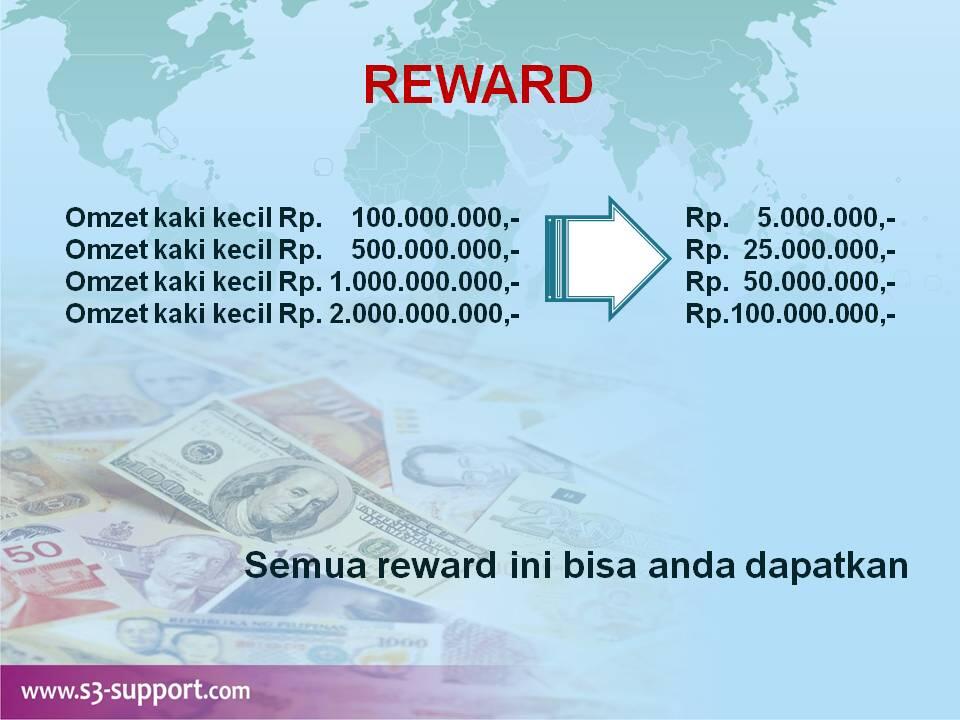 REWARD

Omzet kaki kecil Rp. 100.000.000,-
Omzet kaki kecil Rp. 500.000.000,-
Omzet kaki kecil Rp. 1.000.000.000,-
Omzet kaki kecil Rp. 2.000.000.000,-

Rp. 5.000.000,-
Rp. 25.000.000,-
Rp. 50.000.000,-
Rp.100.000.000,-

Semua reward ini bisa anda dapatkan

www.s3-support.com